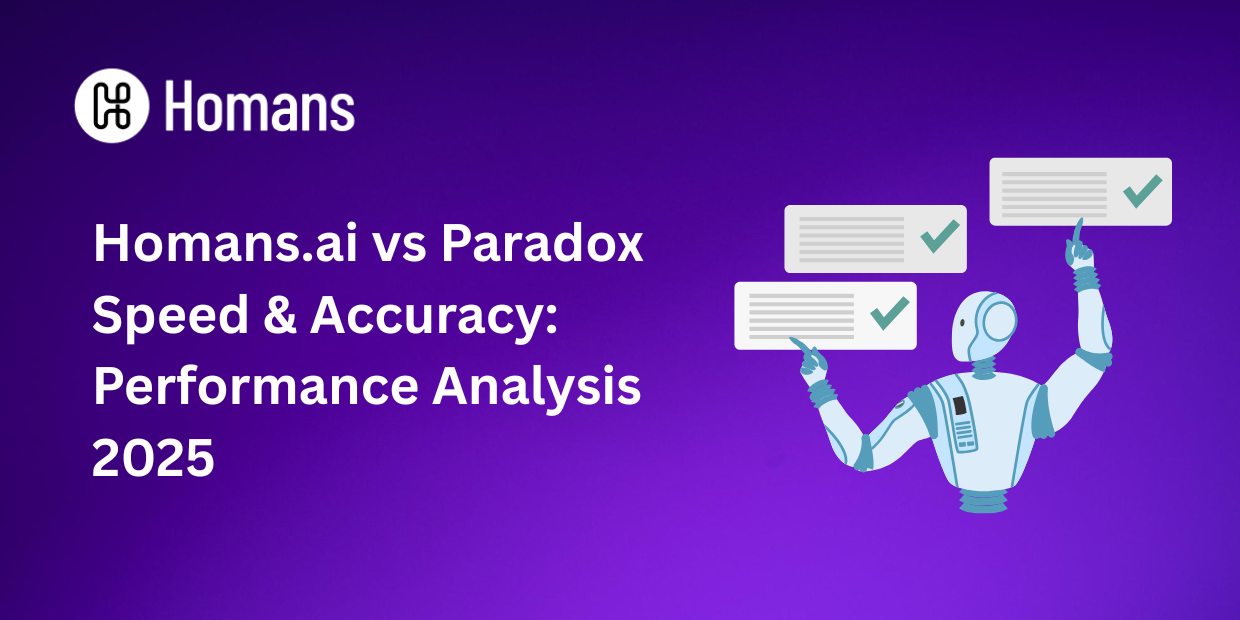 Homans

Homans.ai vs Paradox Speed & Accuracy: Performance Analysis 2025